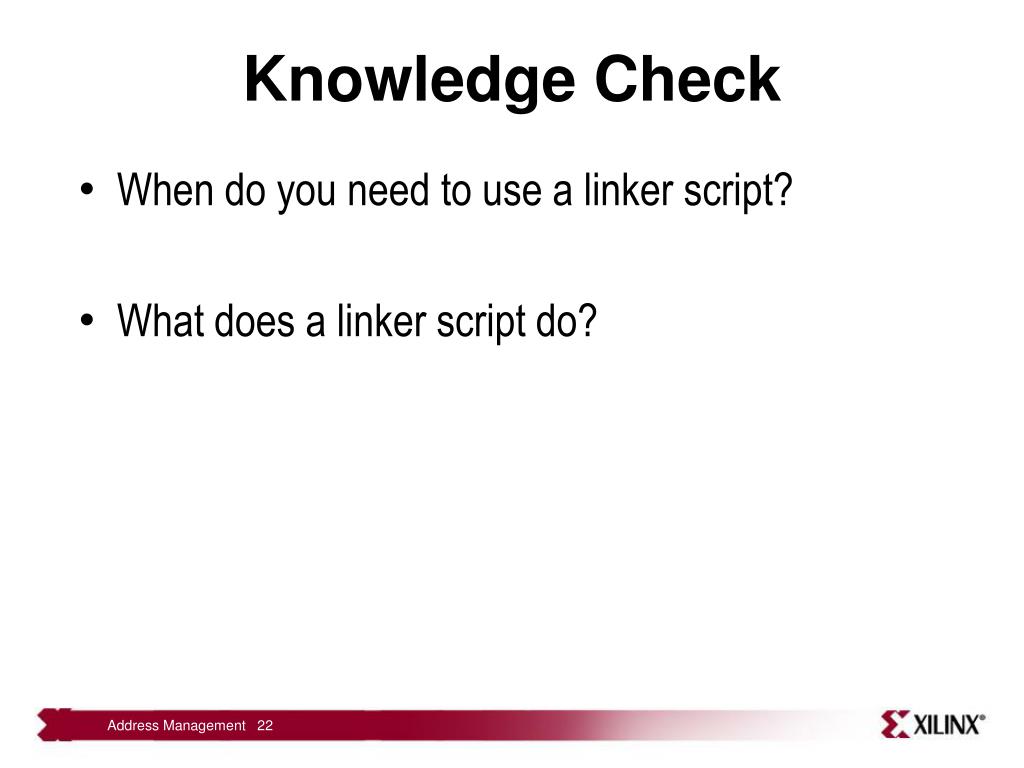 Knowledge Check

• When do you need to use a linker script?

• What does a linker script do?

Address Management 22

XILINX®